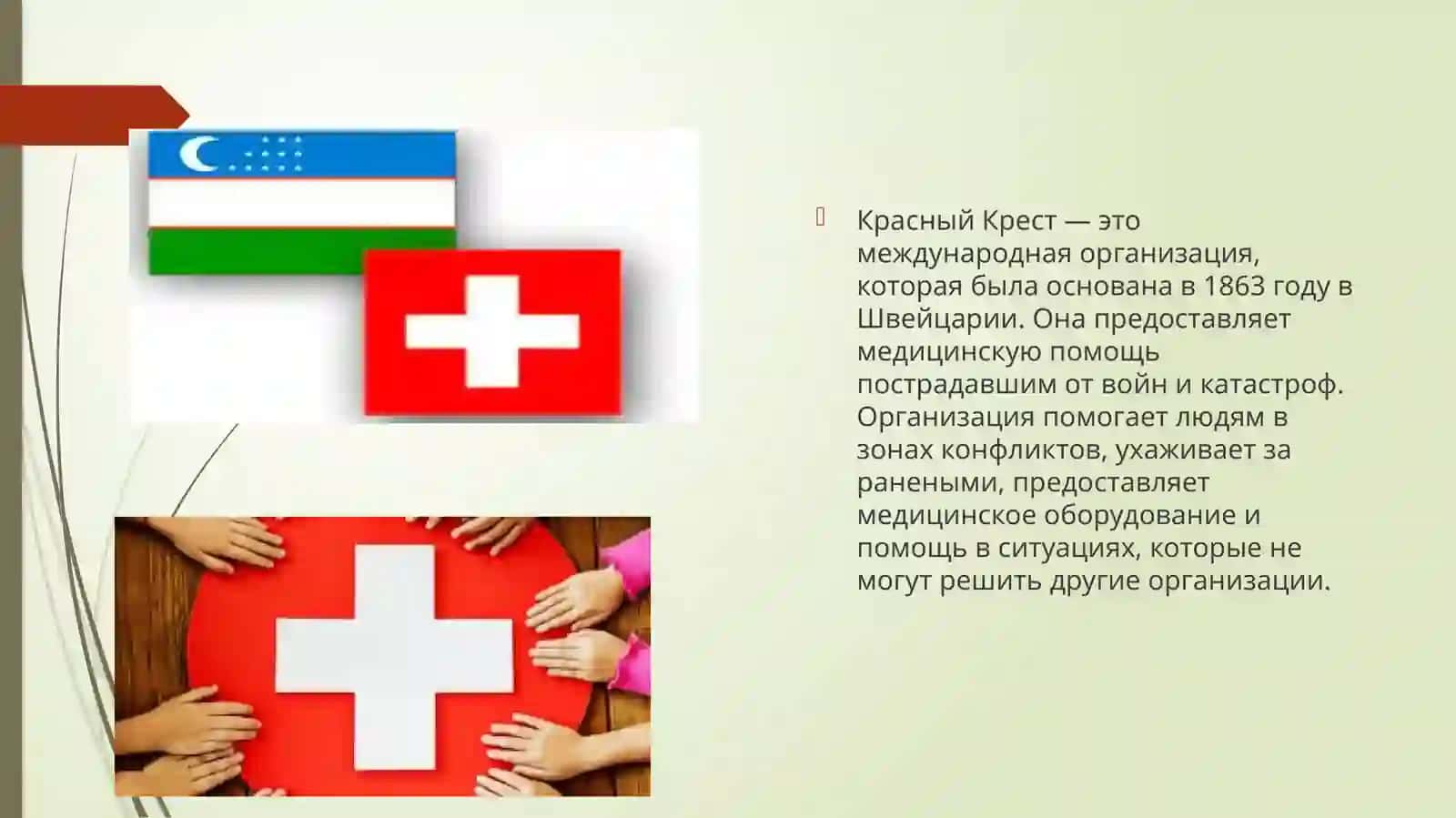 Красный Крест — это международная организация, которая была основана в 1863 году в Швейцарии. Она предоставляет медицинскую помощь пострадавшим от войн и катастроф. Организация помогает людям в зонах конфликтов, ухаживает за ранеными, предоставляет медицинское оборудование и помощь в ситуациях, которые не могут решить другие организации.